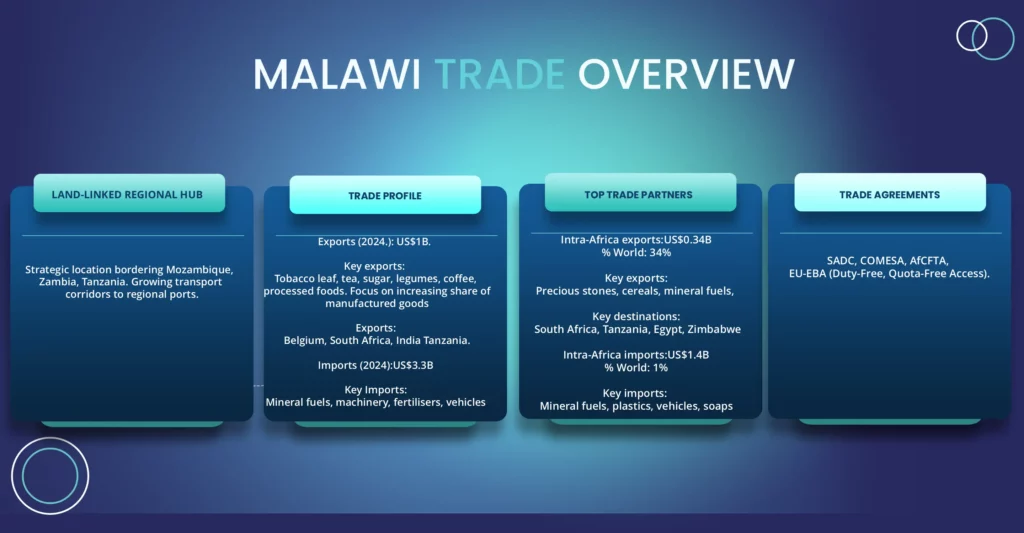 MALAWI TRADE OVERVIEW

LAND-LINKED REGIONAL HUB

Strategic location bordering Mozambique, Zambia, Tanzania. Growing transport corridors to regional ports.

TRADE PROFILE

Exports (2024.): US$1B.

Key exports:
Tobacco leaf, tea, sugar, legumes, coffee, processed foods. Focus on increasing share of manufactured goods

Exports:
Belgium, South Africa, India Tanzania.

Imports (2024):US$3.3B

Key Imports:
Mineral fuels, machinery, fertilisers, vehicles

TOP TRADE PARTNERS

Intra-Africa exports:US$0.34B
% World: 34%

Key exports:
Precious stones, cereals, mineral fuels,

Key destinations:
South Africa, Tanzania, Egypt, Zimbabwe

Intra-Africa imports:US$1.4B
% World: 1%

Key imports:
Mineral fuels, plastics, vehicles, soaps

TRADE AGREEMENTS

SADC, COMESA, AfCFTA, EU-EBA (Duty-Free, Quota-Free Access).